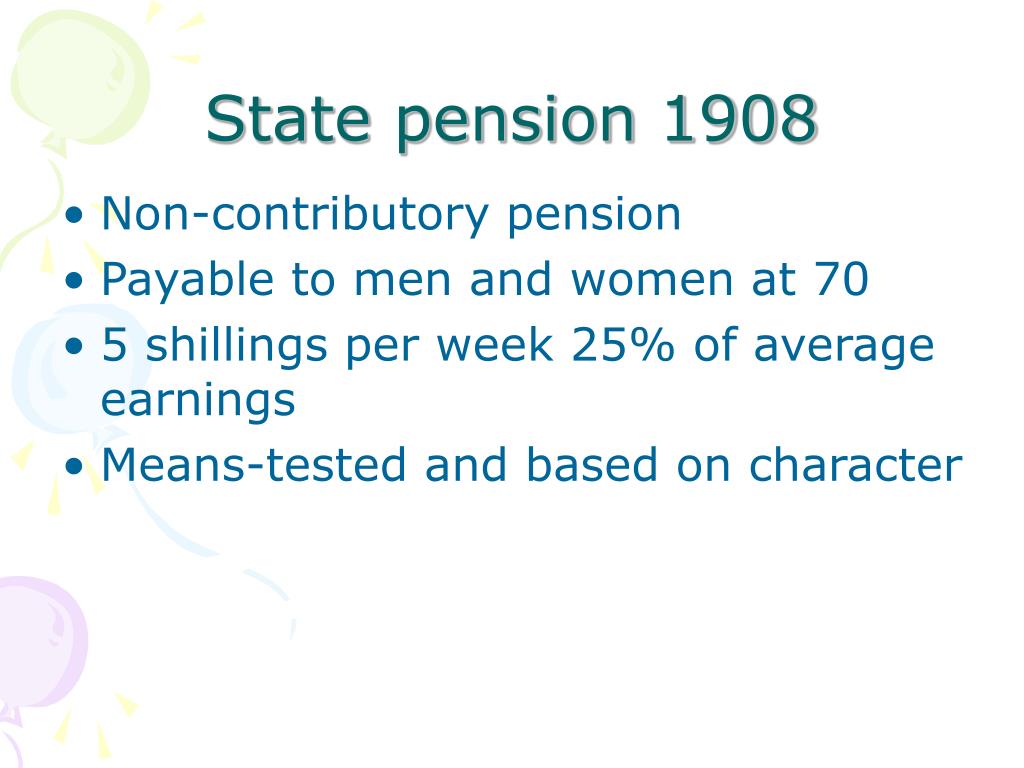 State pension 1908

• Non-contributory pension
• Payable to men and women at 70
• 5 shillings per week 25% of average earnings
• Means-tested and based on character